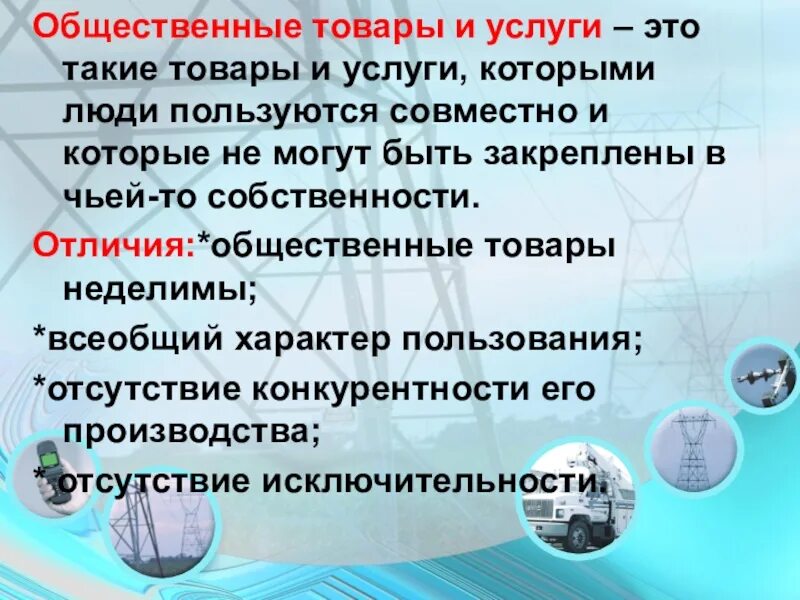 Общественные товары и услуги – это такие товары и услуги, которыми люди пользуются совместно и которые не могут быть закреплены в чьей-то собственности.

Отличия:*общественные товары неделимы;

*всеобщий характер пользования;

*отсутствие конкурентности его производства;

* отсутствие исключительности.